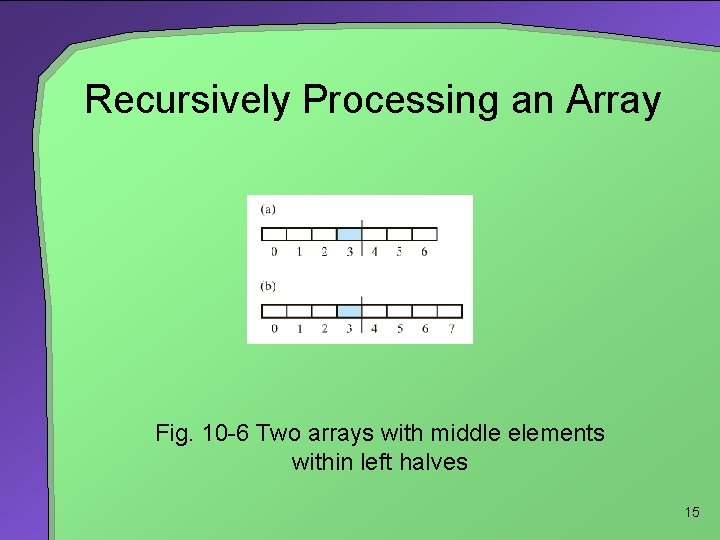 Recursively Processing an Array

(a)

0 1 2 3 4 5 6

(b)

0 1 2 3 4 5 6 7

Fig. 10-6 Two arrays with middle elements within left halves

15